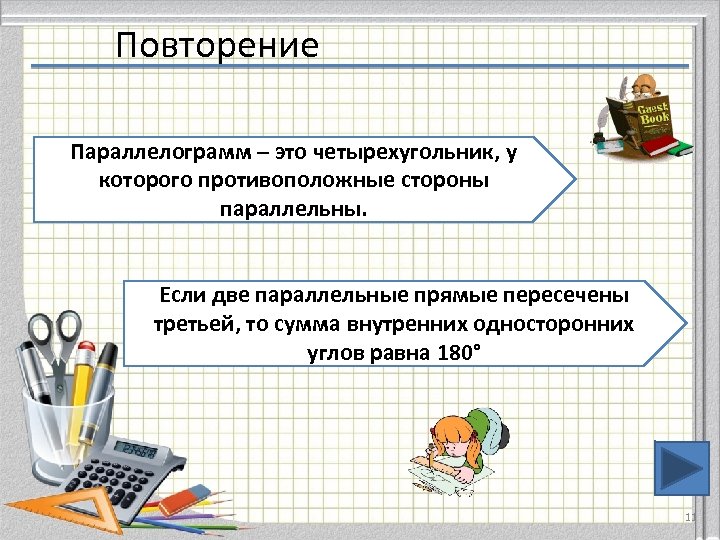 Повторение

Guest Book

Параллелограмм – это четырехугольник, у которого противоположные стороны параллельны.

Если две параллельные прямые пересечены третьей, то сумма внутренних односторонних углов равна 180°

11